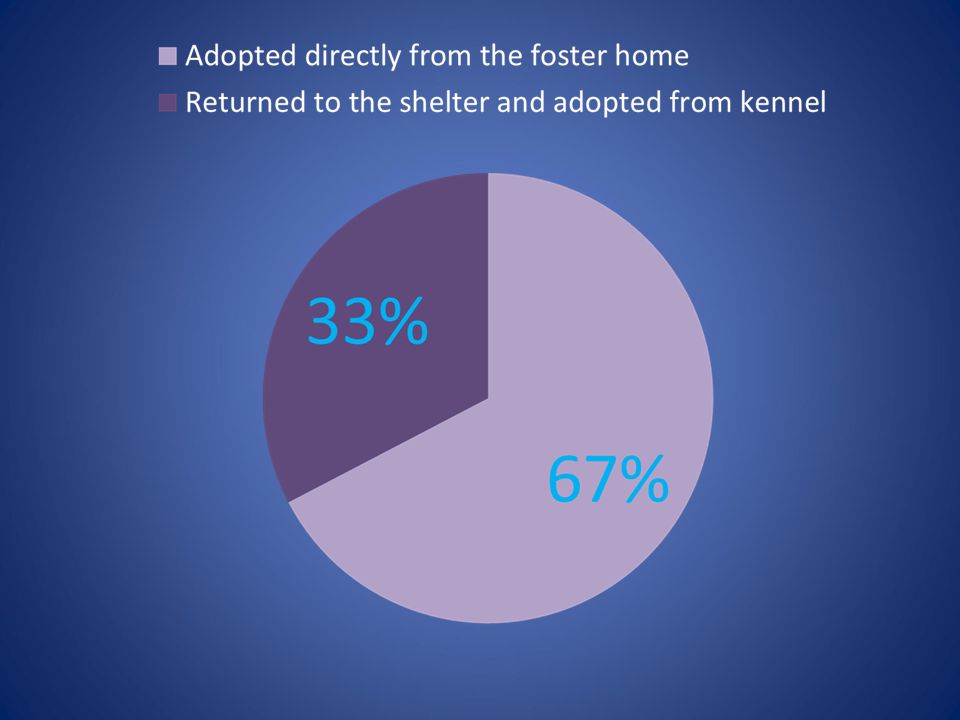 Adopted directly from the foster home
Returned to the shelter and adopted from kennel

33%

67%